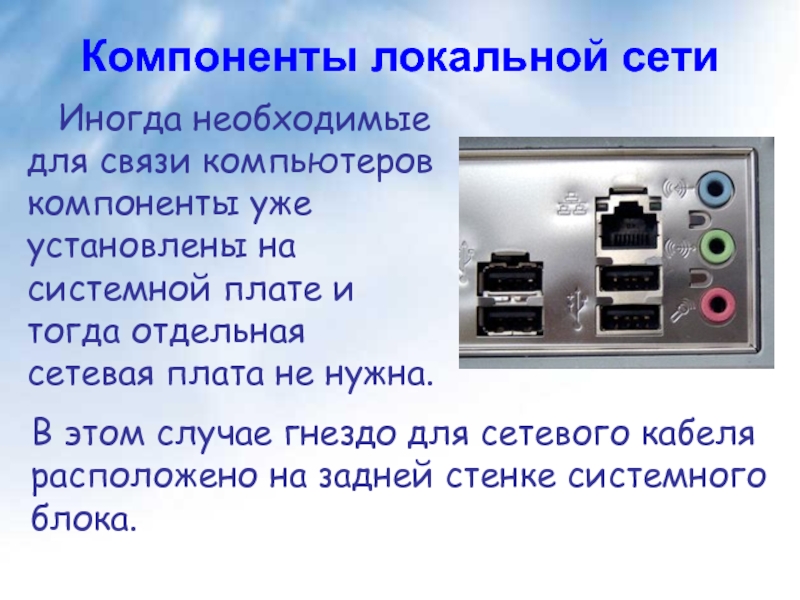 Компоненты локальной сети

Иногда необходимые для связи компьютеров компоненты уже установлены на системной плате и тогда отдельная сетевая плата не нужна.

В этом случае гнездо для сетевого кабеля расположено на задней стенке системного блока.